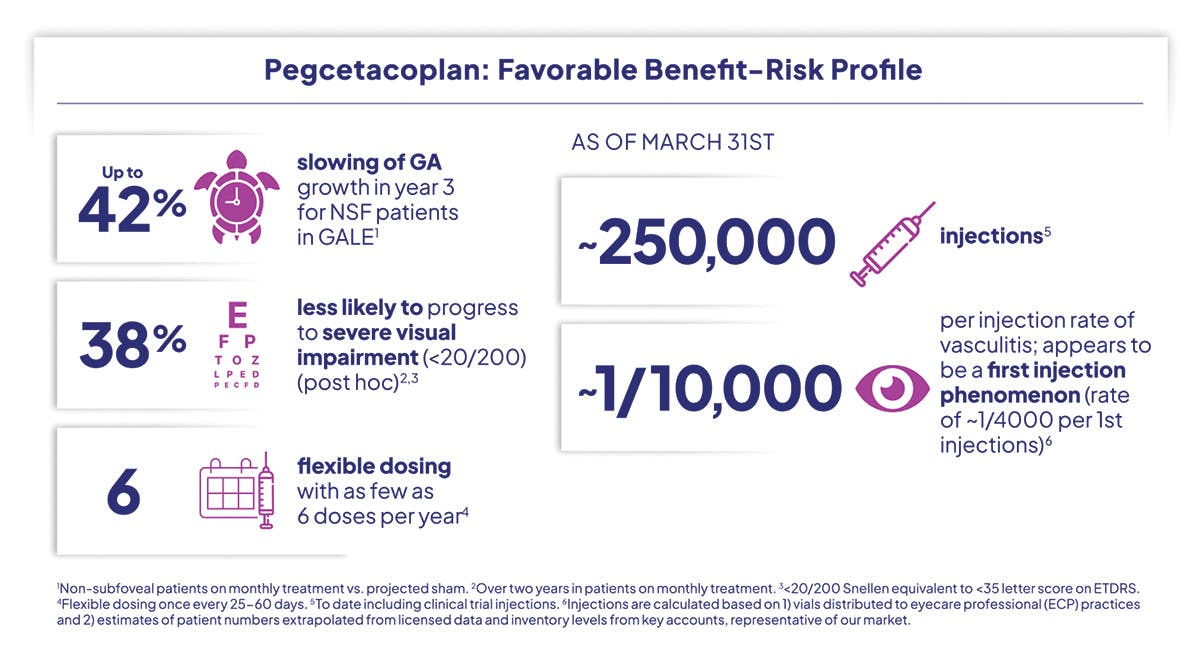 Pegcetacoplan: Favorable Benefit–Risk Profile

Up to 42% slowing of GA growth in year 3 for NSF patients in GALE$^1$

38% E F P T O Z L P E D P E C F D less likely to progress to severe visual impairment (<20/200) (post hoc)$^{2,3}$

6 flexible dosing with as few as 6 doses per year$^4$

AS OF MARCH 31ST

~250,000 injections$^5$

~1/10,000 per injection rate of vasculitis; appears to be a first injection phenomenon (rate of ~1/4000 per 1st injections)$^6$

$^1$Non-subfoveal patients on monthly treatment vs. projected sham. $^2$Over two years in patients on monthly treatment. $^3$<20/200 Snellen equivalent to <35 letter score on ETDRS. $^4$Flexible dosing once every 25–60 days. $^5$To date including clinical trial injections. $^6$Injections are calculated based on 1) vials distributed to eyecare professional (ECP) practices and 2) estimates of patient numbers extrapolated from licensed data and inventory levels from key accounts, representative of our market.